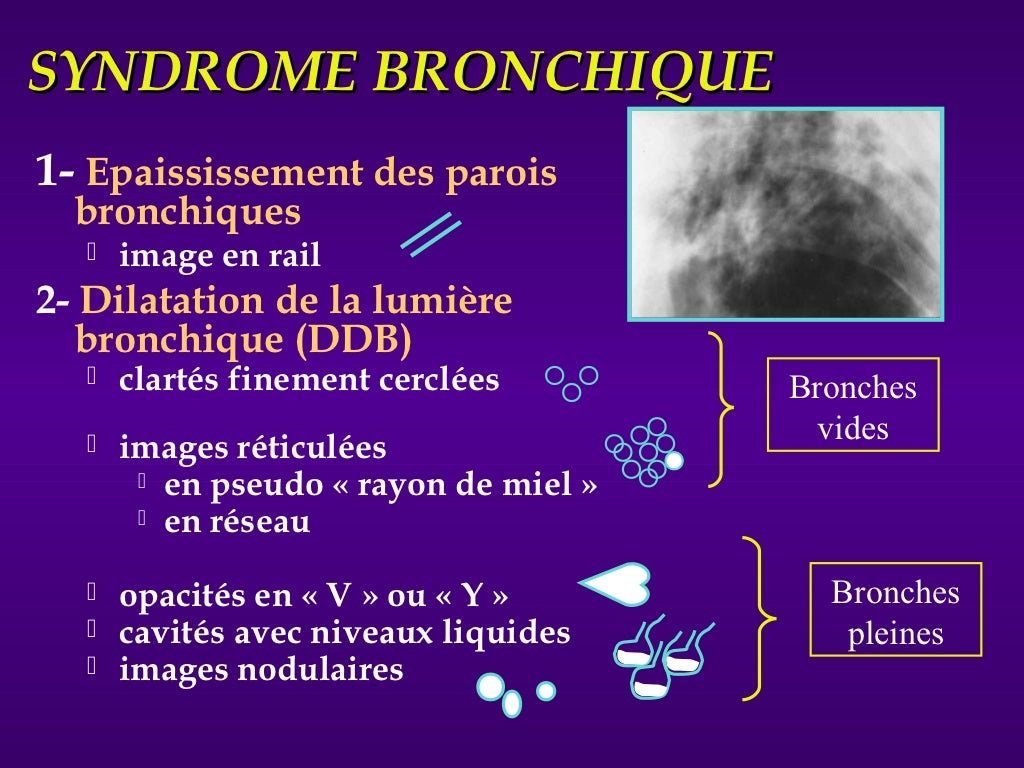 SYNDROME BRONCHIQUE

1- Epaississement des parois bronchiques
 image en rail

2- Dilatation de la lumière bronchique (DDB)
 clartés finement cerclées

 images réticulées
 en pseudo « rayon de miel »
 en réseau

 opacités en « V » ou « Y »
 cavités avec niveaux liquides
 images nodulaires

Bronches vides

Bronches pleines